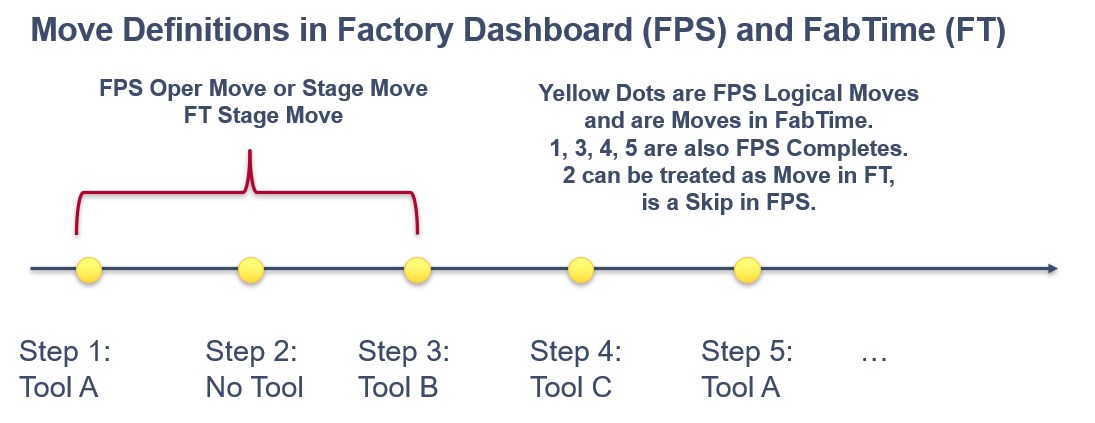 Move Definitions in Factory Dashboard (FPS) and FabTime (FT)

FPS Oper Move or Stage Move
FT Stage Move

Yellow Dots are FPS Logical Moves and are Moves in FabTime.
1, 3, 4, 5 are also FPS Completes.
2 can be treated as Move in FT, is a Skip in FPS.

Step 1:
Tool A

Step 2:
No Tool

Step 3:
Tool B

Step 4:
Tool C

Step 5:
Tool A

…